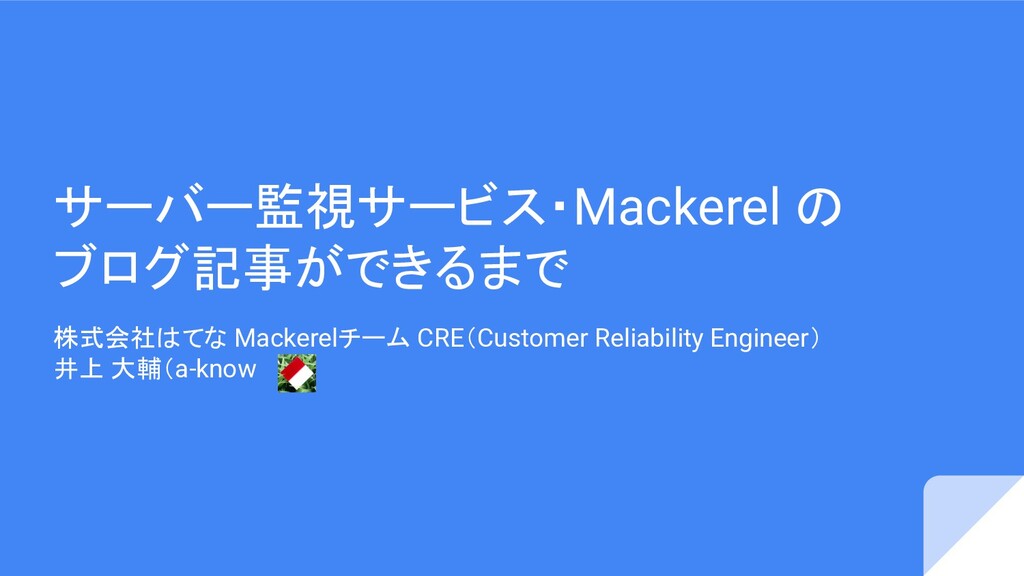 サーバー監視サービス・Mackerel の
ブログ記事ができるまで

株式会社はてな Mackerelチーム CRE（Customer Reliability Engineer）
井上 大輔（a-know